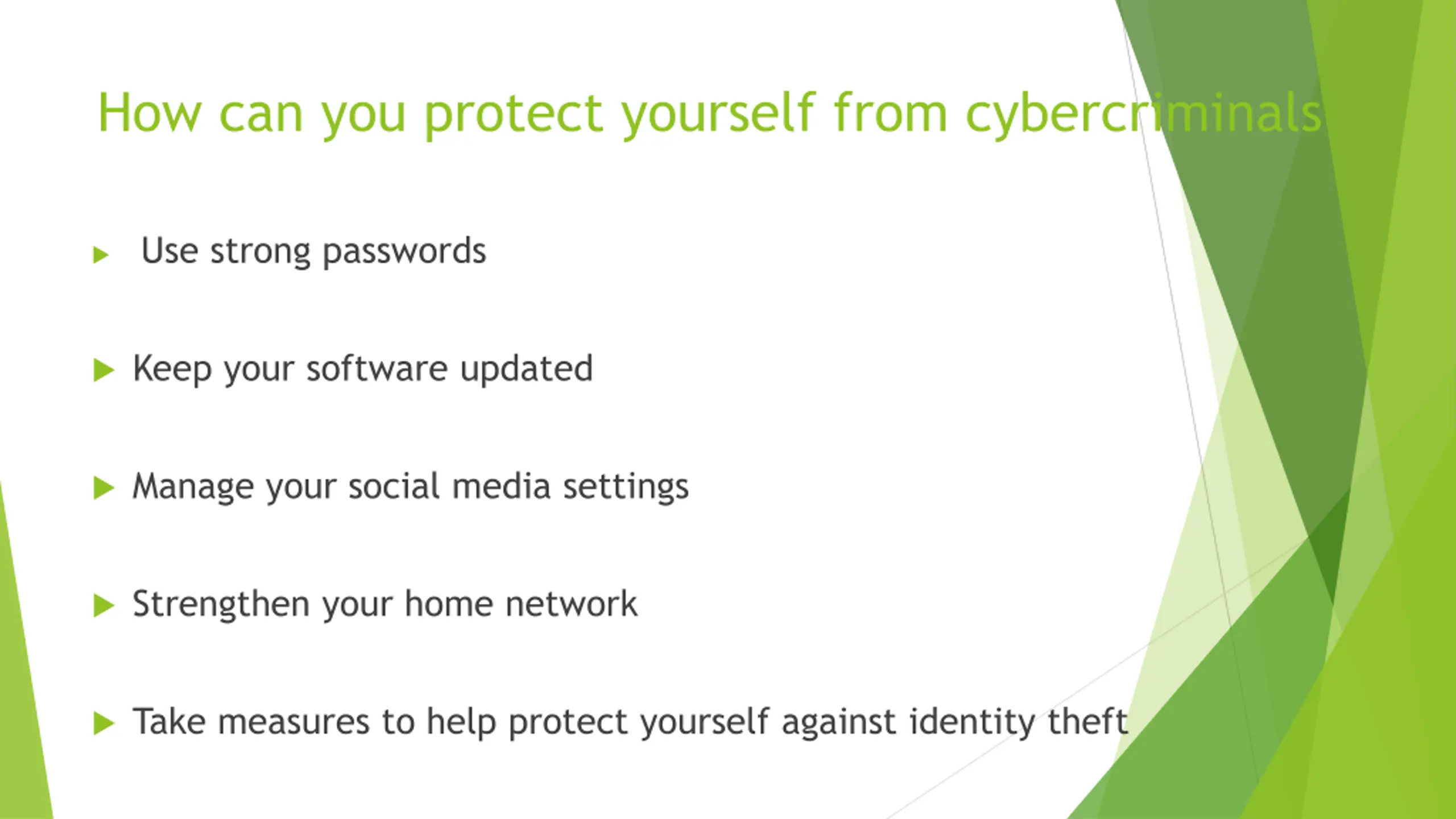 How can you protect yourself from cybercriminals

Use strong passwords

Keep your software updated

Manage your social media settings

Strengthen your home network

Take measures to help protect yourself against identity theft